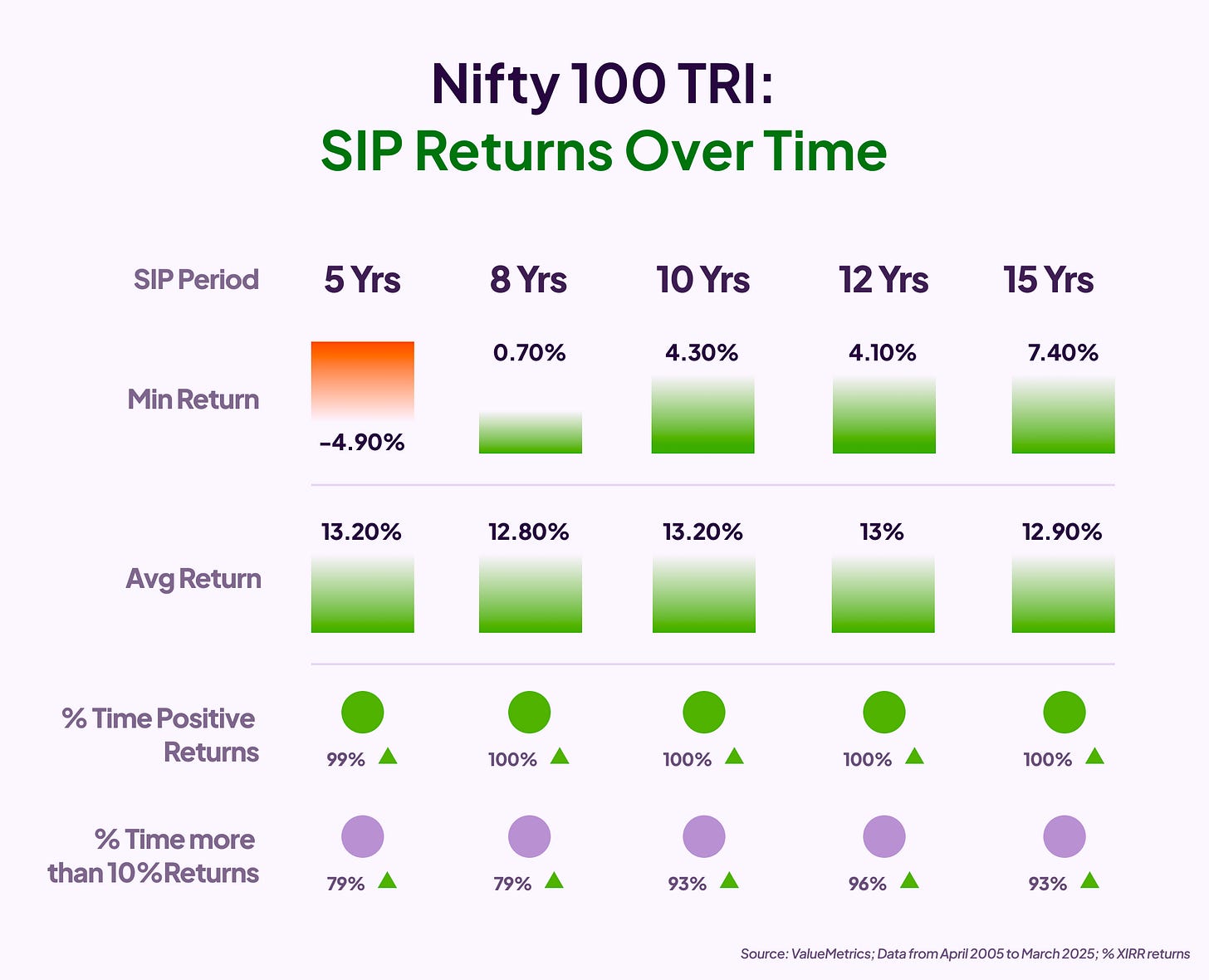 Nifty 100 TRI:
SIP Returns Over Time

| SIP Period | 5 Yrs | 8 Yrs | 10 Yrs | 12 Yrs | 15 Yrs |
|---|---|---|---|---|---|
| Min Return | -4.90% | 0.70% | 4.30% | 4.10% | 7.40% |
| Avg Return | 13.20% | 12.80% | 13.20% | 13% | 12.90% |
| % Time Positive Returns | 99% | 100% | 100% | 100% | 100% |
| % Time more than 10% Returns | 79% | 79% | 93% | 96% | 93% |

Source: ValueMetrics; Data from April 2005 to March 2025; % XIRR returns